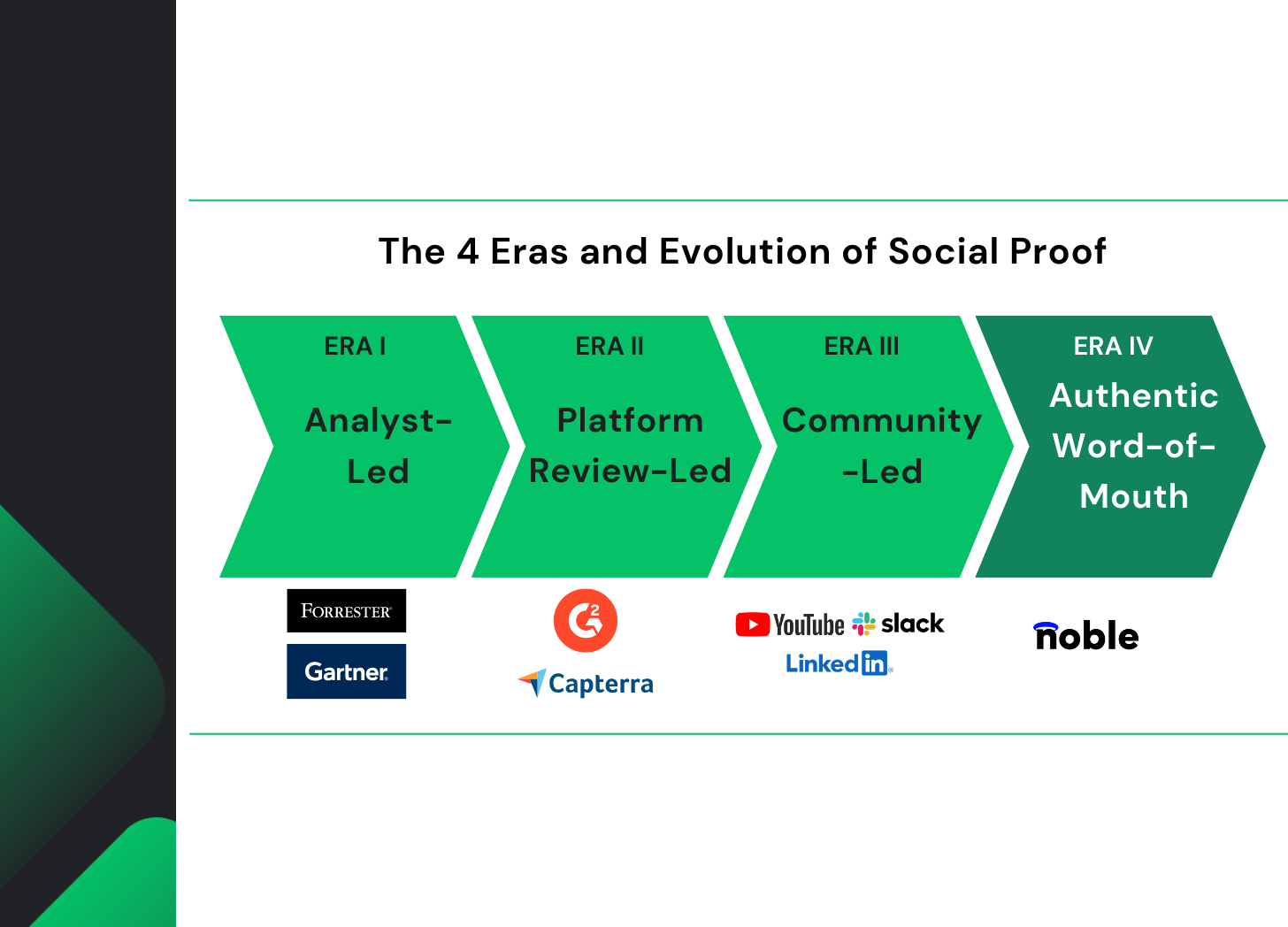 The 4 Eras and Evolution of Social Proof

ERA I
Analyst-Led

ERA II
Platform Review-Led

ERA III
Community-Led

ERA IV
Authentic Word-of-Mouth

FORRESTER
Gartner

G2
Capterra

YouTube slack
LinkedIn

noble